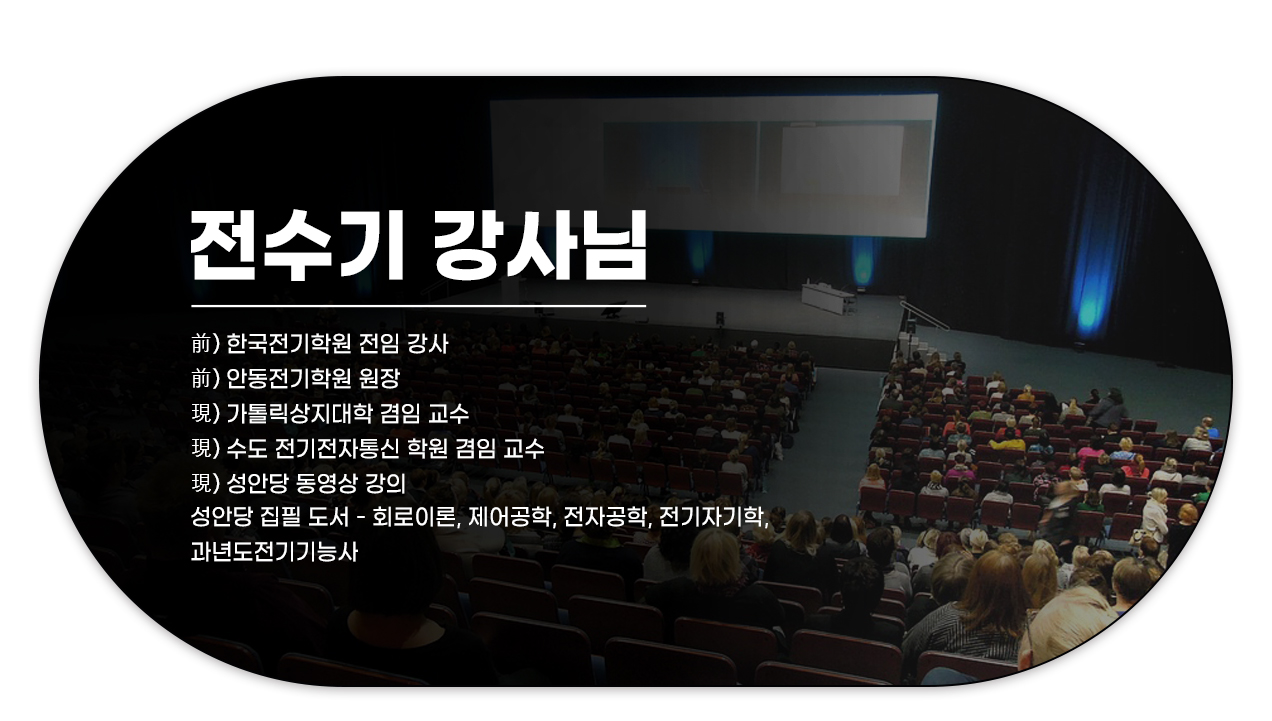 전수기 강사님

前) 한국전기학원 전임 강사
前) 안동전기학원 원장
現) 가톨릭상지대학 겸임 교수
現) 수도 전기전자통신 학원 겸임 교수
現) 성안당 동영상 강의
성안당 집필 도서 - 회로이론, 제어공학, 전자공학, 전기자기학, 과년도전기기능사